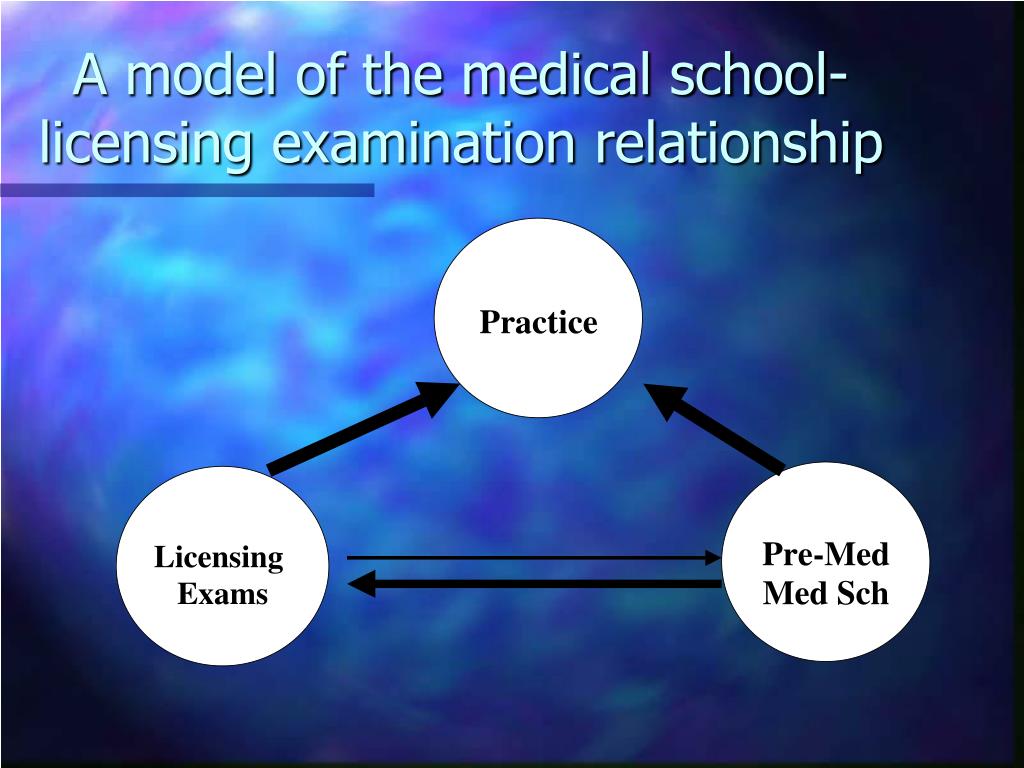 A model of the medical school-licensing examination relationship

Practice

Licensing Exams

Pre-Med Med Sch